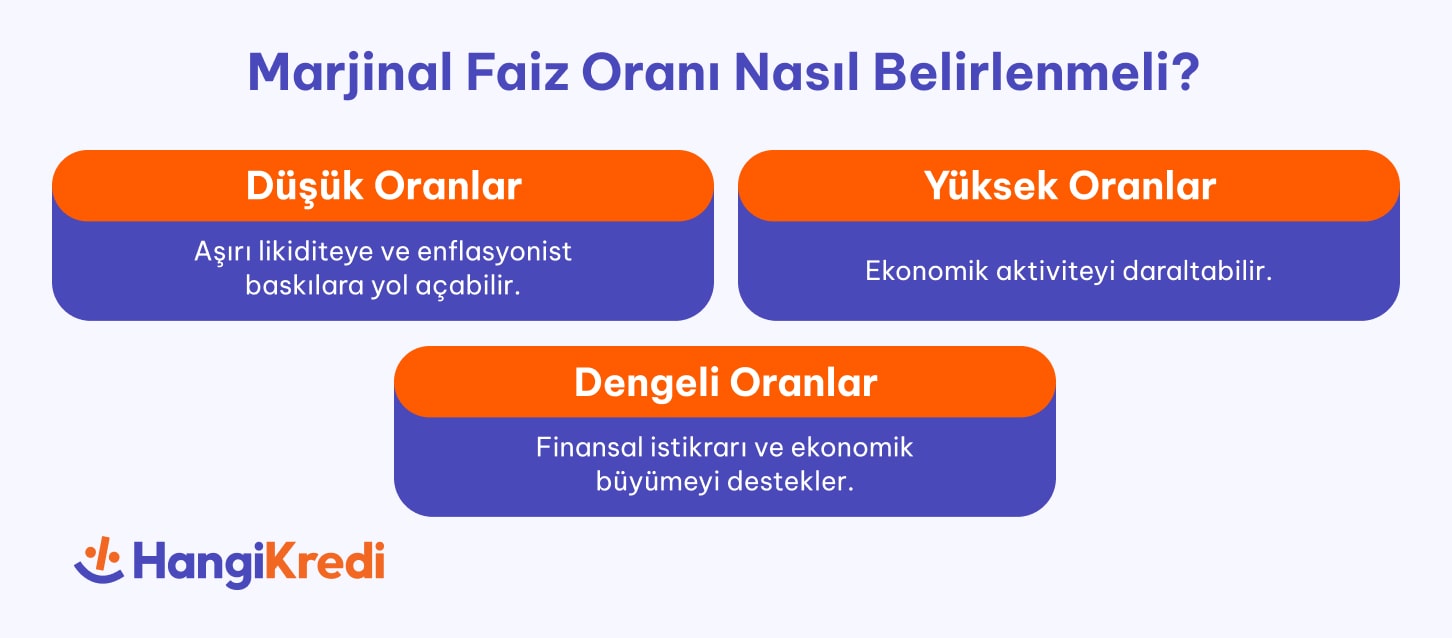 Marjinal Faiz Oranı Nasıl Belirlenmeli?

Düşük Oranlar

Aşırı likiditeye ve enflasyonist baskılara yol açabilir.

Yüksek Oranlar

Ekonomik aktiviteyi daraltabilir.

Dengeli Oranlar

Finansal istikrarı ve ekonomik büyümeyi destekler.

HangiKredi